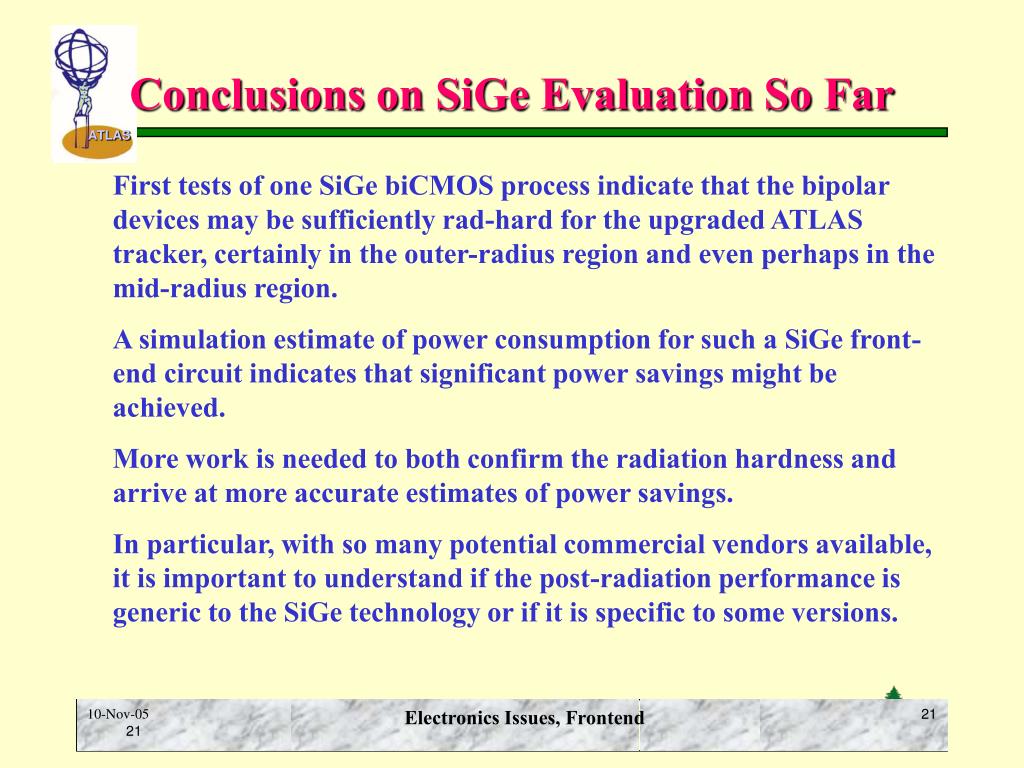 ATLAS

Conclusions on SiGe Evaluation So Far

First tests of one SiGe biCMOS process indicate that the bipolar devices may be sufficiently rad-hard for the upgraded ATLAS tracker, certainly in the outer-radius region and even perhaps in the mid-radius region.

A simulation estimate of power consumption for such a SiGe front-end circuit indicates that significant power savings might be achieved.

More work is needed to both confirm the radiation hardness and arrive at more accurate estimates of power savings.

In particular, with so many potential commercial vendors available, it is important to understand if the post-radiation performance is generic to the SiGe technology or if it is specific to some versions.

10-Nov-05
21

Electronics Issues, Frontend

21